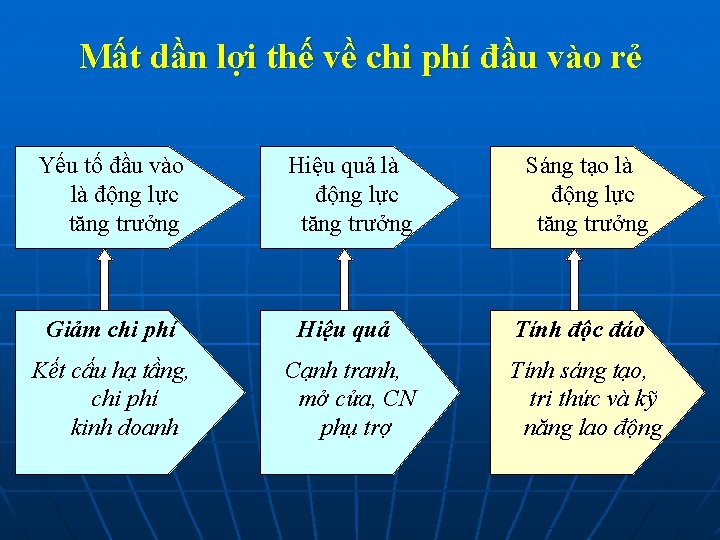 Mất dần lợi thế về chi phí đầu vào rẻ

Yếu tố đầu vào là động lực tăng trưởng

Hiệu quả là động lực tăng trưởng

Sáng tạo là động lực tăng trưởng

Giảm chi phí

Kết cấu hạ tầng, chi phí kinh doanh

Hiệu quả

Cạnh tranh, mở cửa, CN phụ trợ

Tính độc đáo

Tính sáng tạo, tri thức và kỹ năng lao động